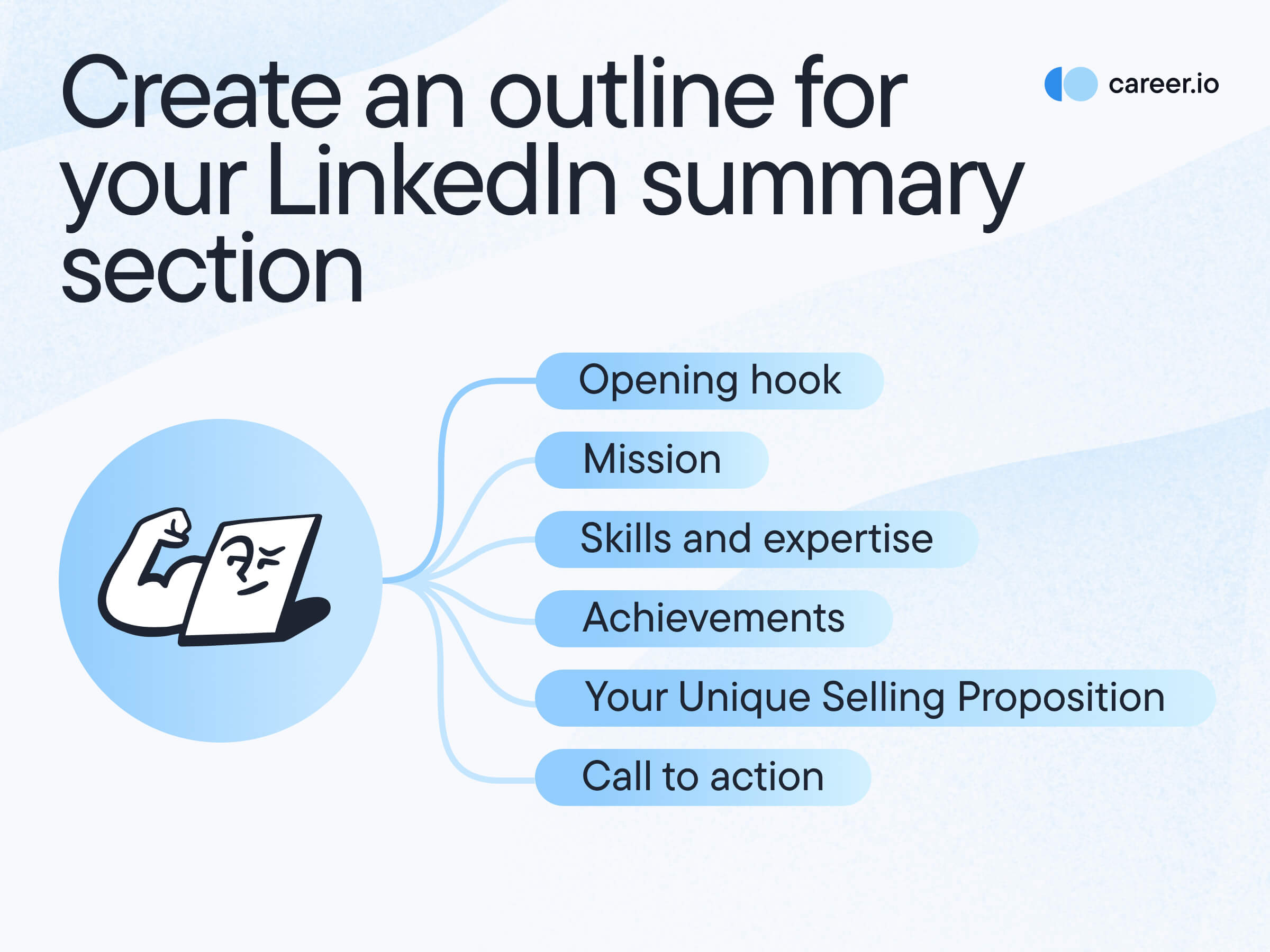 Create an outline for your LinkedIn summary section

career.io

Opening hook

Mission

Skills and expertise

Achievements

Your Unique Selling Proposition

Call to action